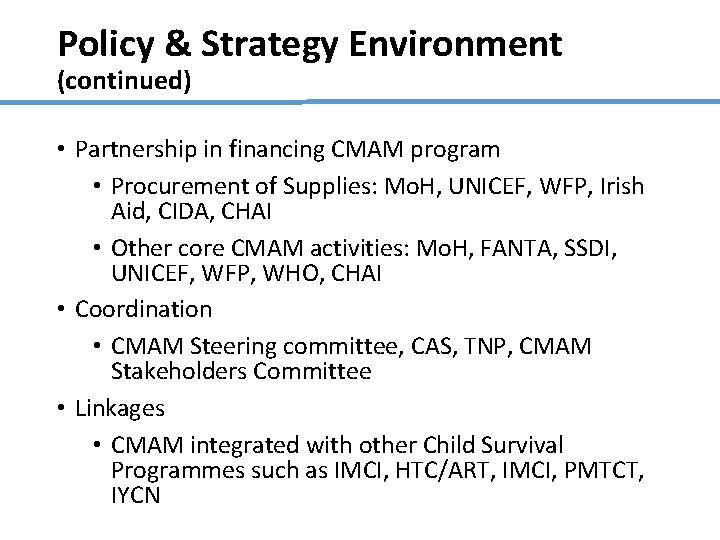 Policy & Strategy Environment
(continued)

• Partnership in financing CMAM program
• Procurement of Supplies: MoH, UNICEF, WFP, Irish Aid, CIDA, CHAI
• Other core CMAM activities: MoH, FANTA, SSDI, UNICEF, WFP, WHO, CHAI
• Coordination
• CMAM Steering committee, CAS, TNP, CMAM Stakeholders Committee
• Linkages
• CMAM integrated with other Child Survival Programmes such as IMCI, HTC/ART, IMCI, PMTCT, IYCN